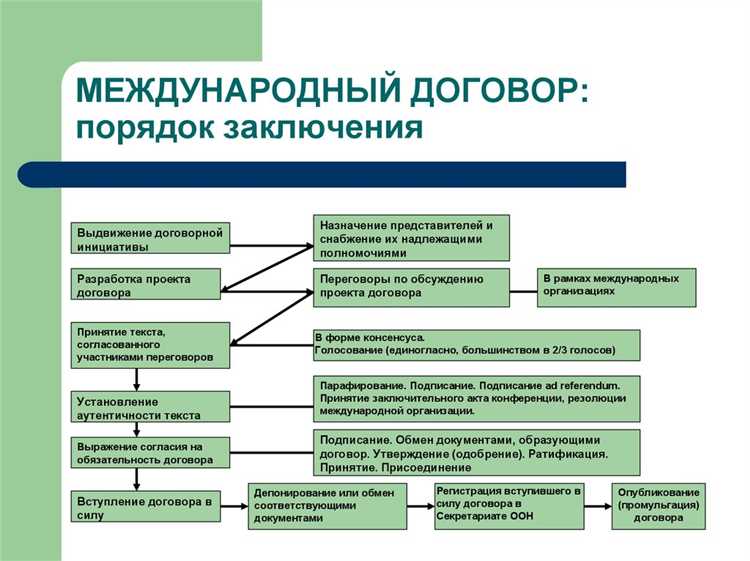 МЕЖДУНАРОДНЫЙ ДОГОВОР:
порядок заключения

Выдвижение договорной инициативы

Назначение представителей и снабжение их надлежащими полномочиями

Разработка проекта договора

Переговоры по обсуждению проекта договора

В рамках международных организациях

Принятие текста, согласованного участниками переговоров

В форме консенсуса. Голосование (единогласно, большинством в 2/3 голосов)

Установление аутентичности текста

Парафирование. Подписание. Подписание ad referendum. Принятие заключительного акта конференции, резолюции международной организации.

Выражение согласия на обязательность договора

Подписание. Обмен документами, образующими договор. Утверждение (одобрение). Ратификация. Принятие. Присоединение

Вступление договора в силу

Депонирование или обмен соответствующими документами

Регистрация вступившего в силу договора в Секретариате ООН

Опубликование (промульгация) договора